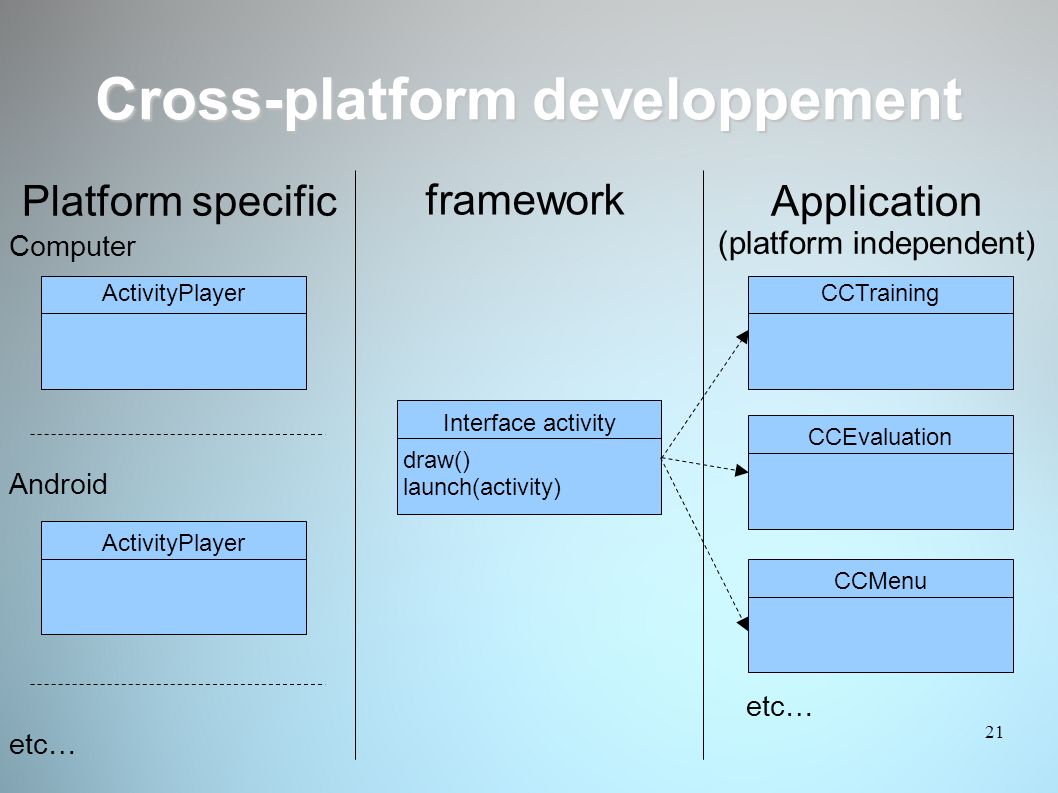 Cross-platform developpement

Platform specific

Computer

ActivityPlayer

Android

ActivityPlayer

etc…

framework

Interface activity

draw()
launch(activity)

Application
(platform independent)

CCTraining

CCEvaluation

CCMenu

etc…

21